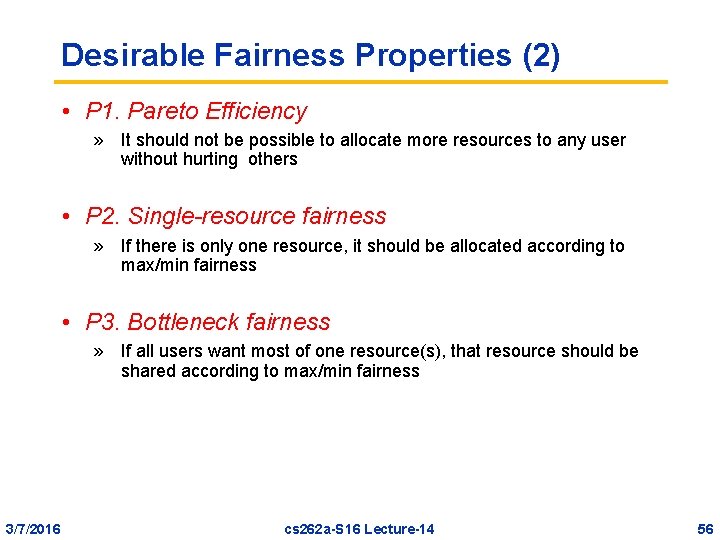 Desirable Fairness Properties (2)

• P1. Pareto Efficiency

» It should not be possible to allocate more resources to any user without hurting others

• P2. Single-resource fairness

» If there is only one resource, it should be allocated according to max/min fairness

• P3. Bottleneck fairness

» If all users want most of one resource(s), that resource should be shared according to max/min fairness

3/7/2016

cs262a-S16 Lecture-14

56